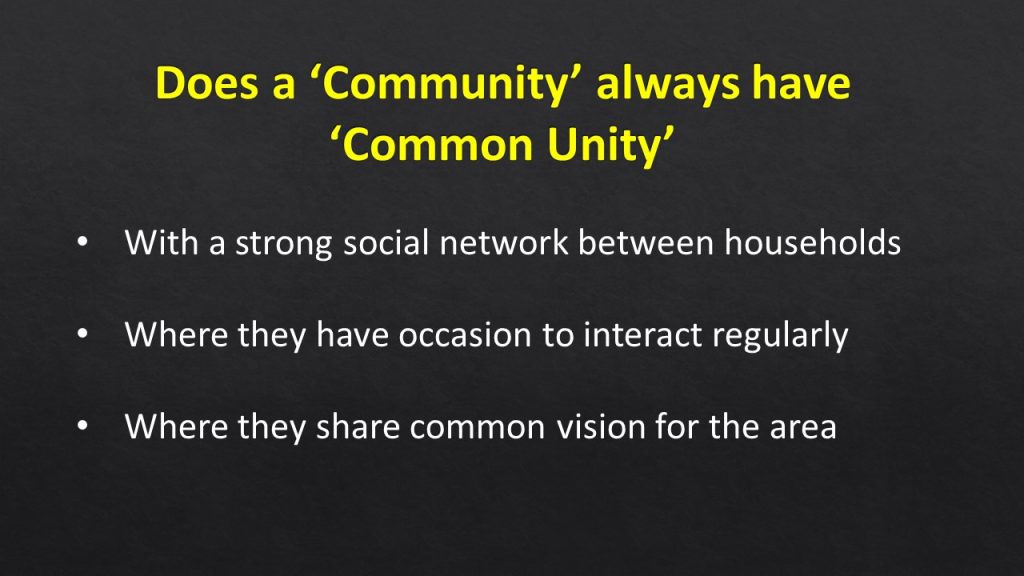 Does a ‘Community’ always have ‘Common Unity’

• With a strong social network between households

• Where they have occasion to interact regularly

• Where they share common vision for the area